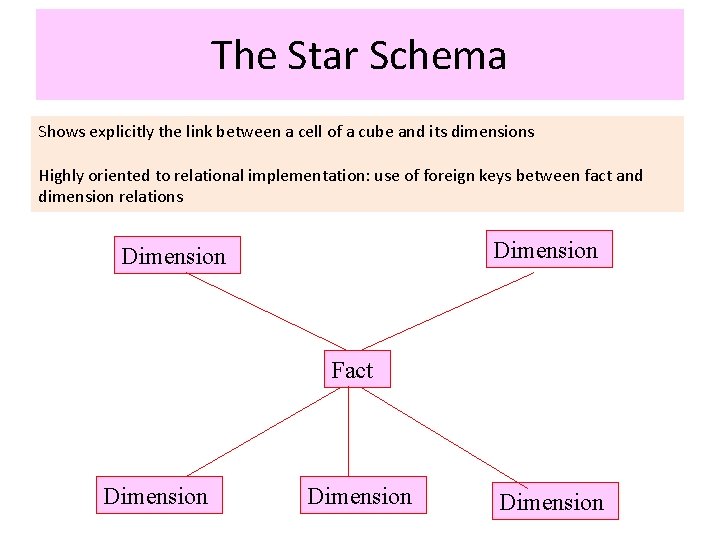 The Star Schema

Shows explicitly the link between a cell of a cube and its dimensions

Highly oriented to relational implementation: use of foreign keys between fact and dimension relations

Dimension

Dimension

Fact

Dimension

Dimension

Dimension